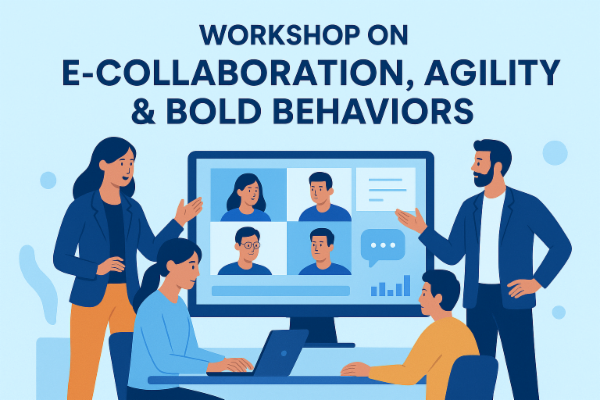 WORKSHOP ON
E-COLLABORATION, AGILITY
& BOLD BEHAVIORS